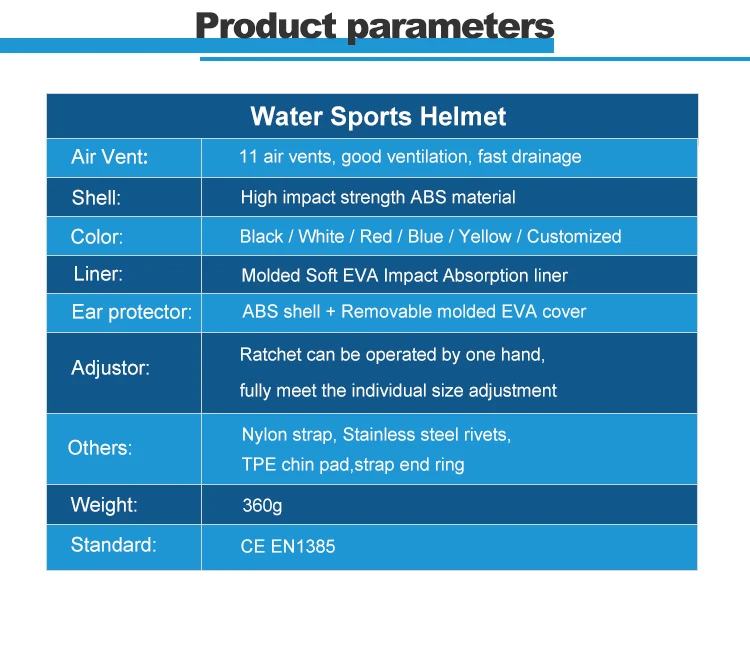 Product parameters

| Water Sports Helmet | |
|---|---|
| Air Vent: | 11 air vents, good ventilation, fast drainage |
| Shell: | High impact strength ABS material |
| Color: | Black / White / Red / Blue / Yellow / Customized |
| Liner: | Molded Soft EVA Impact Absorption liner |
| Ear protector: | ABS shell + Removable molded EVA cover |
| Adjustor: | Ratchet can be operated by one hand, fully meet the individual size adjustment |
| Others: | Nylon strap, Stainless steel rivets, TPE chin pad,strap end ring |
| Weight: | 360g |
| Standard: | CE EN1385 |